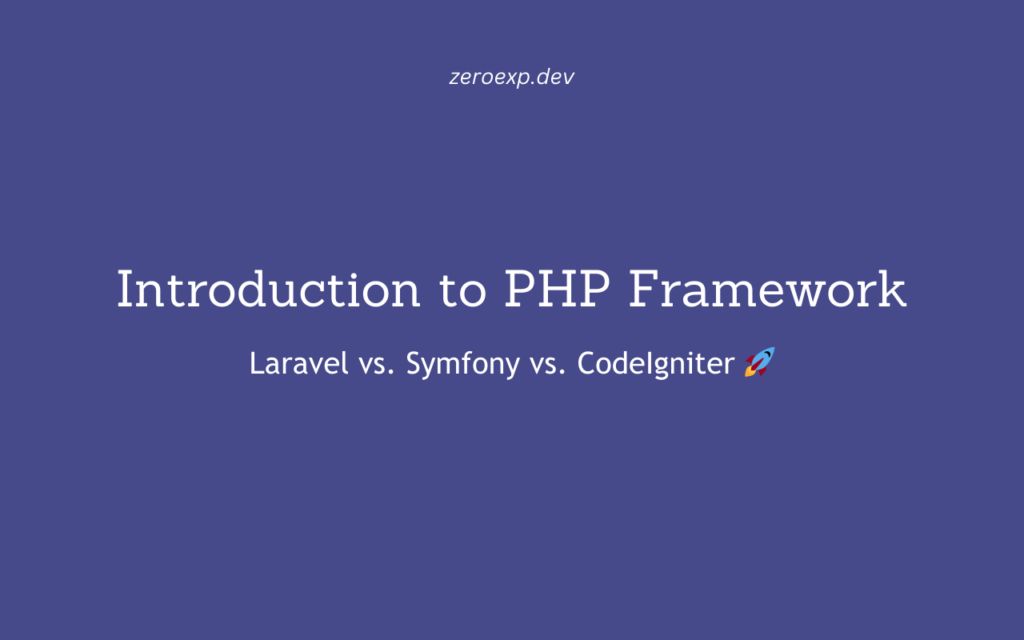 zeroexp.dev

Introduction to PHP Framework

Laravel vs. Symfony vs. CodeIgniter 🚀